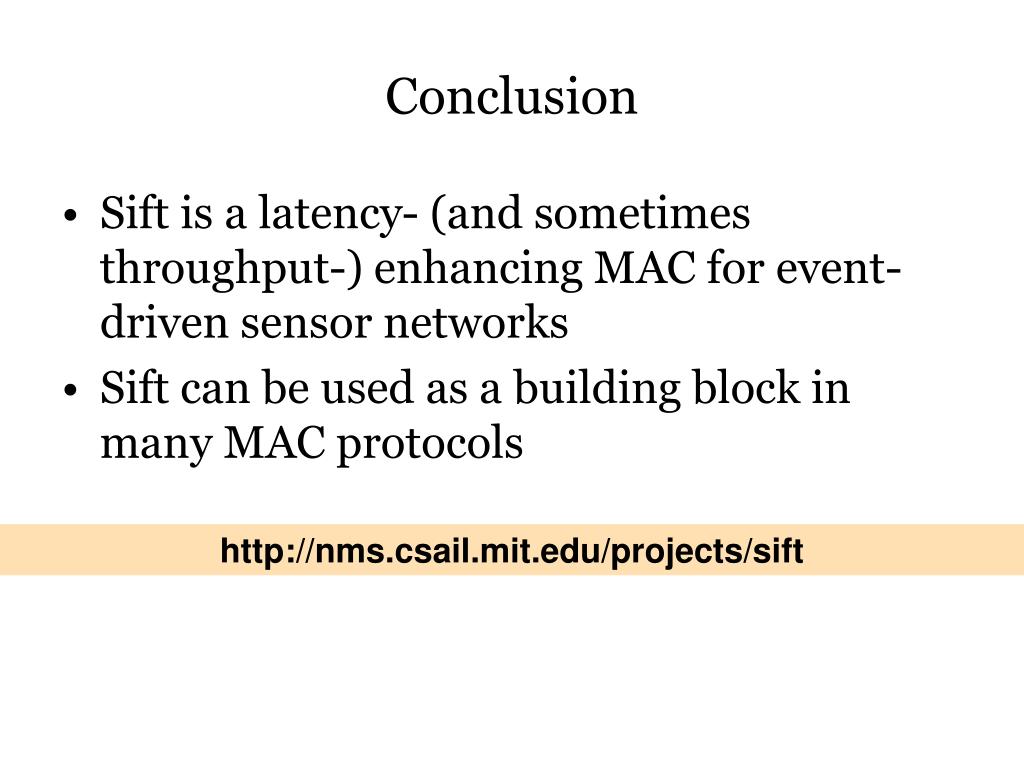 Conclusion

• Sift is a latency- (and sometimes throughput-) enhancing MAC for event-driven sensor networks
• Sift can be used as a building block in many MAC protocols

http://nms.csail.mit.edu/projects/sift